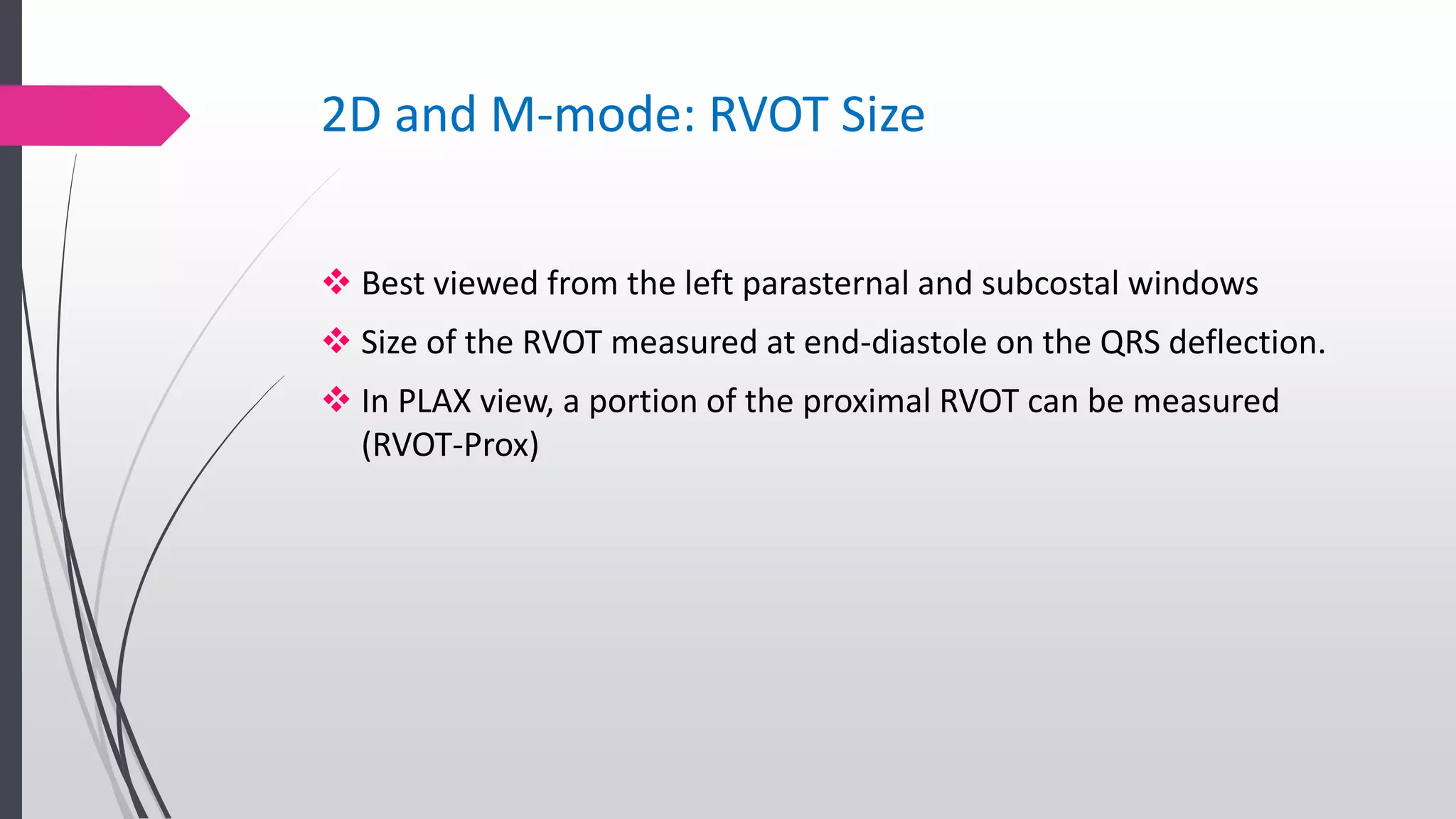 2D and M-mode: RVOT Size

❖ Best viewed from the left parasternal and subcostal windows

❖ Size of the RVOT measured at end-diastole on the QRS deflection.

❖ In PLAX view, a portion of the proximal RVOT can be measured (RVOT-Prox)